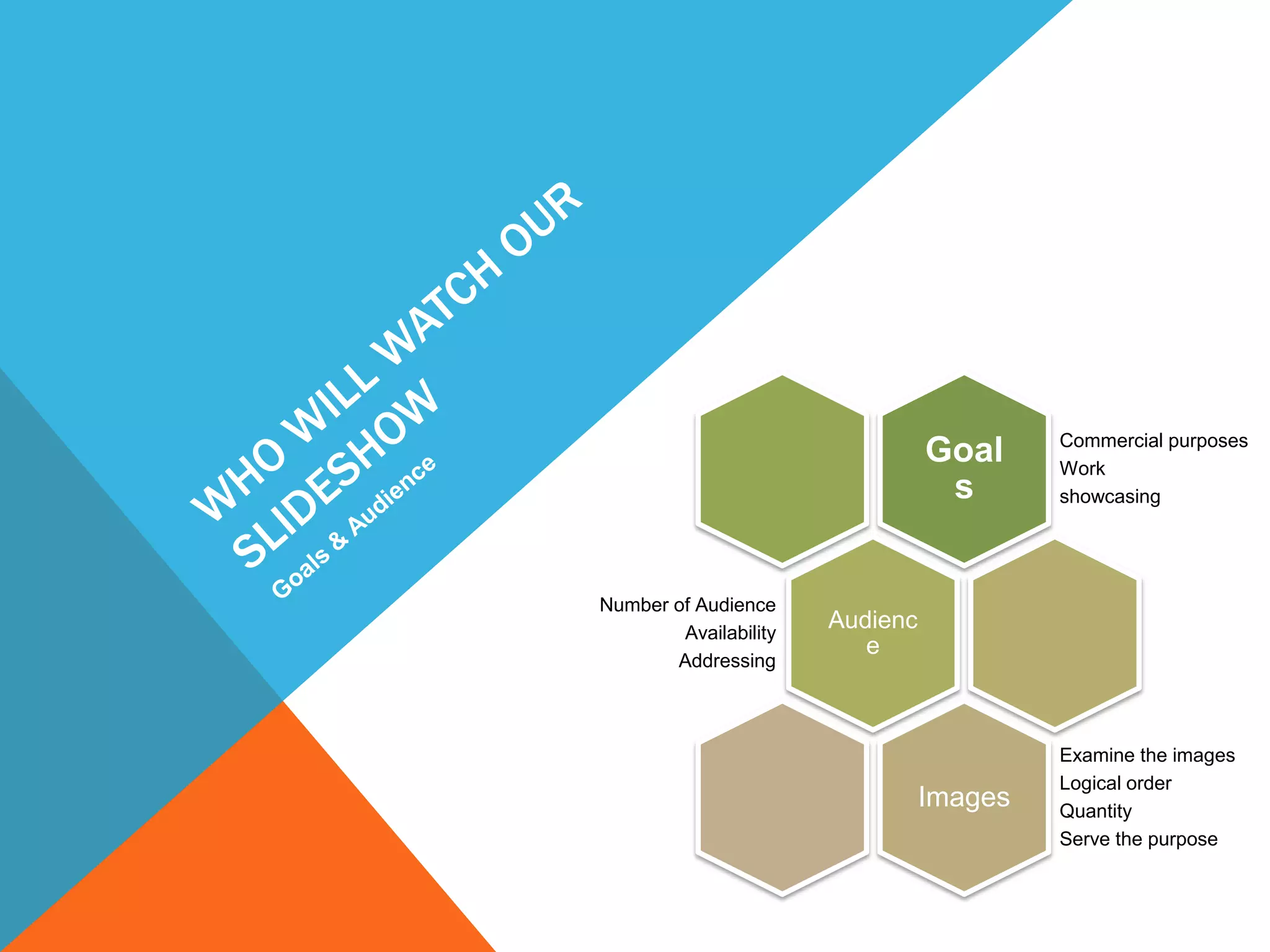 WHO WILL WATCH OUR SLIDESHOW

Goals & Audience

Goal
s

Commercial purposes
Work
showcasing

Number of Audience
Availability
Addressing

Audienc
e

Images

Examine the images
Logical order
Quantity
Serve the purpose